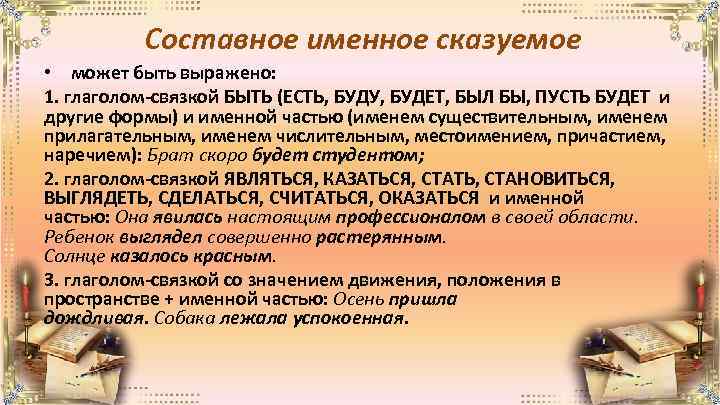 Составное именное сказуемое

• может быть выражено:

1. глаголом-связкой БЫТЬ (ЕСТЬ, БУДУ, БУДЕТ, БЫЛ БЫ, ПУСТЬ БУДЕТ и другие формы) и именной частью (именем существительным, именем прилагательным, именем числительным, местоимением, причастием, наречием): Брат скоро будет студентом;

2. глаголом-связкой ЯВЛЯТЬСЯ, КАЗАТЬСЯ, СТАТЬ, СТАНОВИТЬСЯ, ВЫГЛЯДЕТЬ, СДЕЛАТЬСЯ, СЧИТАТЬСЯ, ОКАЗАТЬСЯ и именной частью: Она явилась настоящим профессионалом в своей области. Ребенок выглядел совершенно растерянным. Солнце казалось красным.

3. глаголом-связкой со значением движения, положения в пространстве + именной частью: Осень пришла дождливая. Собака лежала успокоенная.